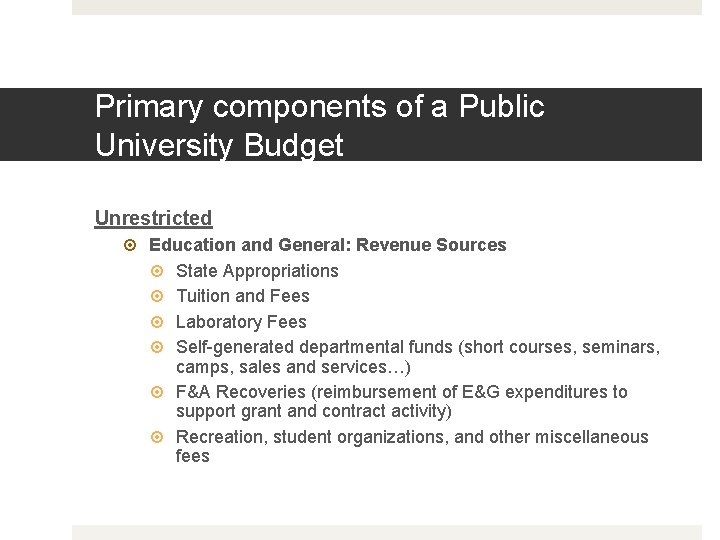 Primary components of a Public University Budget

Unrestricted

Education and General: Revenue Sources

State Appropriations

Tuition and Fees

Laboratory Fees

Self-generated departmental funds (short courses, seminars, camps, sales and services…)

F&A Recoveries (reimbursement of E&G expenditures to support grant and contract activity)

Recreation, student organizations, and other miscellaneous fees